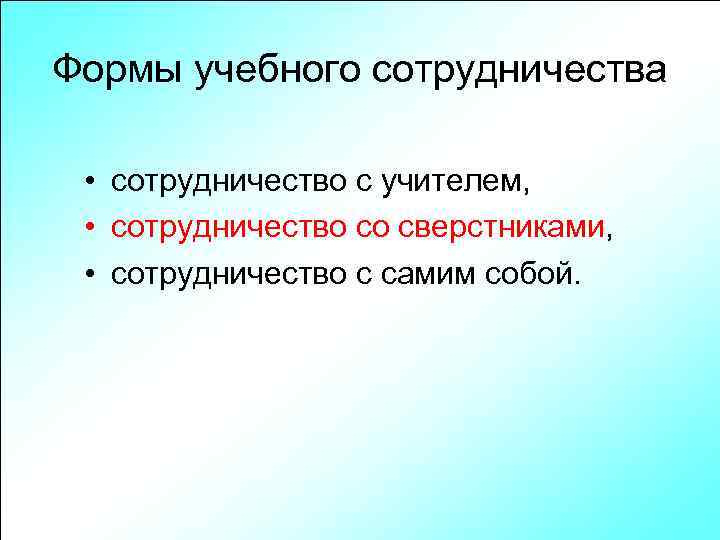 Формы учебного сотрудничества

• сотрудничество с учителем,
• сотрудничество со сверстниками,
• сотрудничество с самим собой.